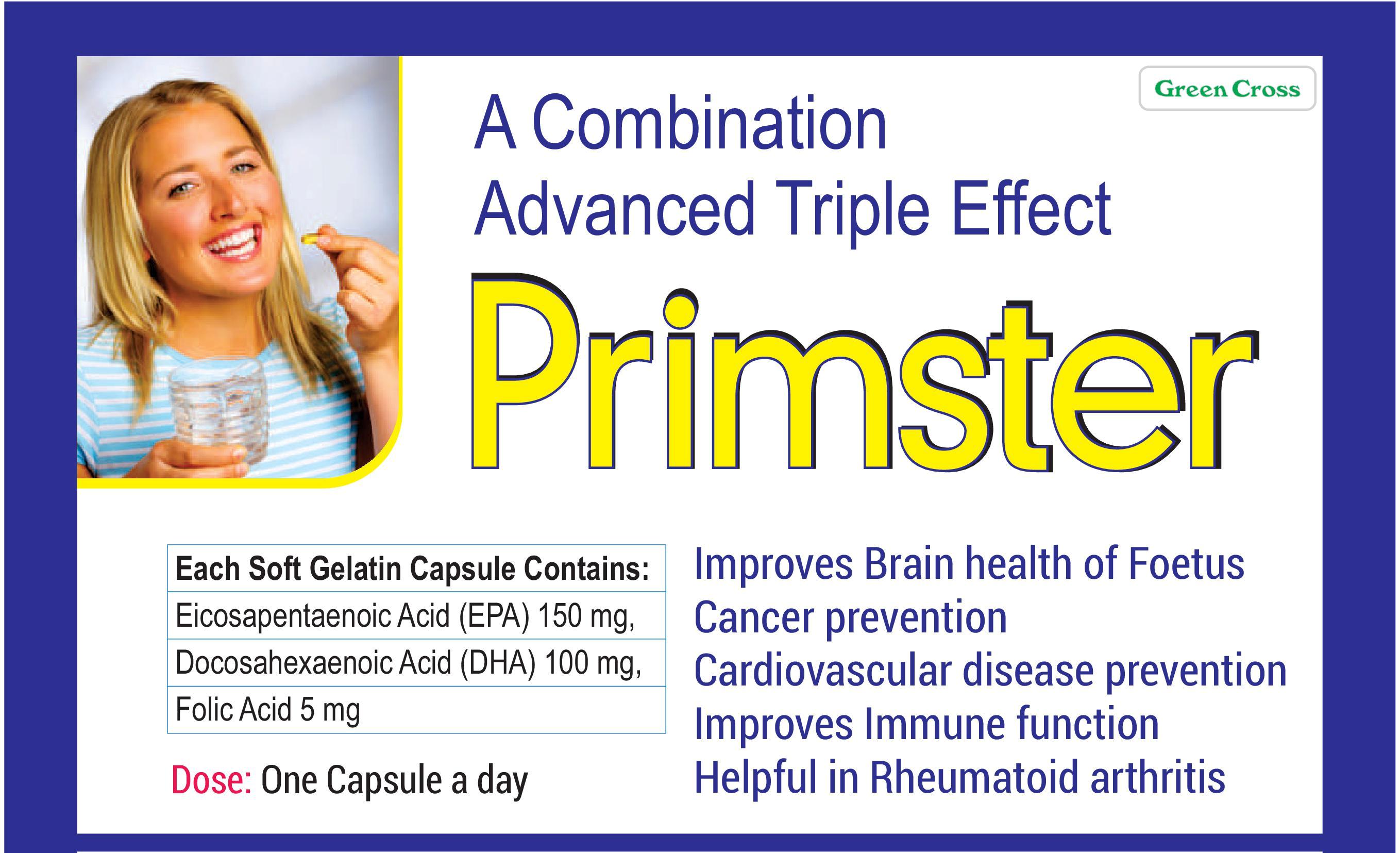 Green Cross

A Combination
Advanced Triple Effect

Primster

| Each Soft Gelatin Capsule Contains: |
|---|
| Eicosapentaenoic Acid (EPA) 150 mg, |
| Docosahexaenoic Acid (DHA) 100 mg, |
| Folic Acid 5 mg |

Dose: One Capsule a day

Improves Brain health of Foetus
Cancer prevention
Cardiovascular disease prevention
Improves Immune function
Helpful in Rheumatoid arthritis